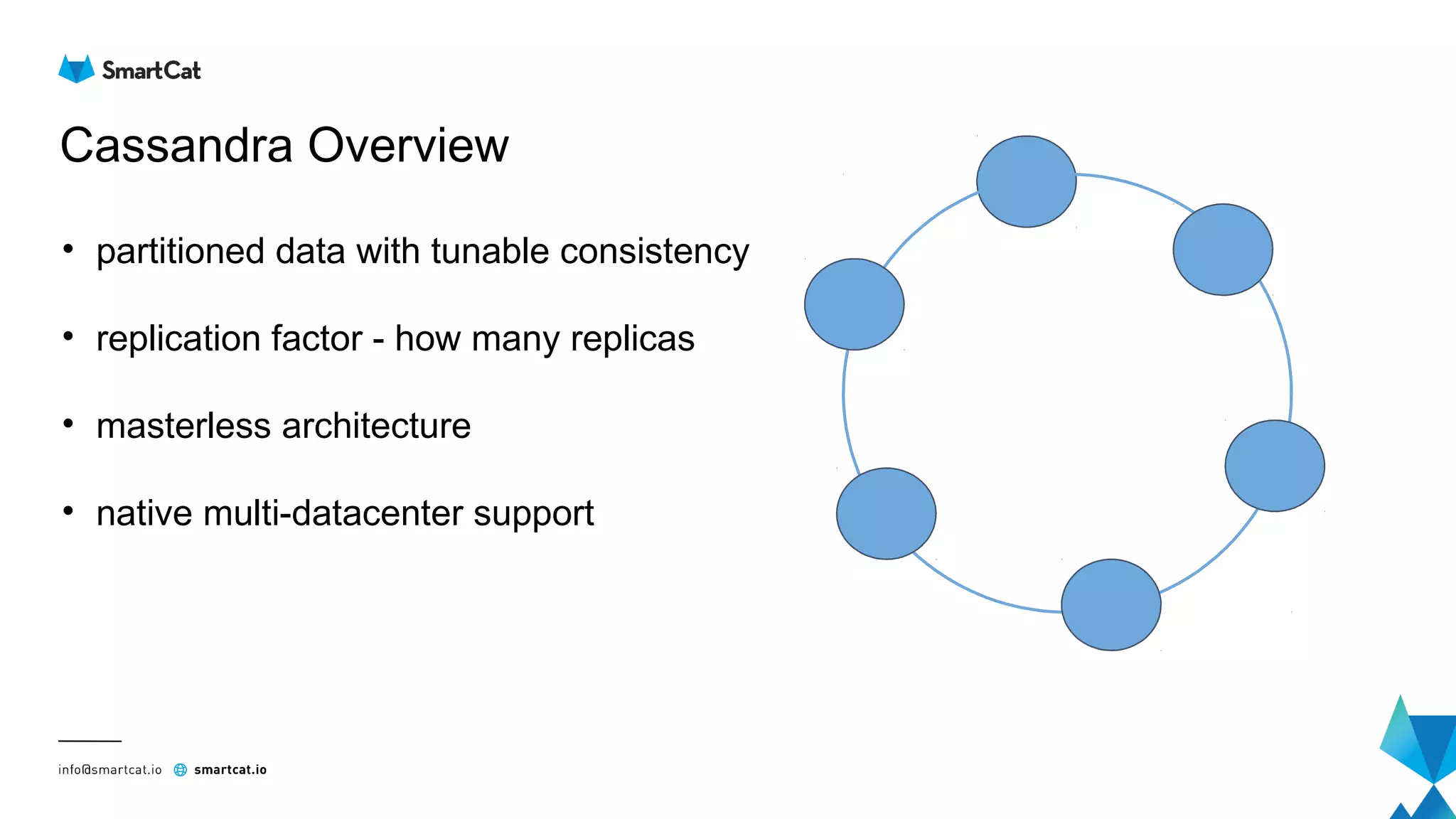 SmartCat

Cassandra Overview

• partitioned data with tunable consistency

• replication factor - how many replicas

• masterless architecture

• native multi-datacenter support

info@smartcat.io smartcat.io